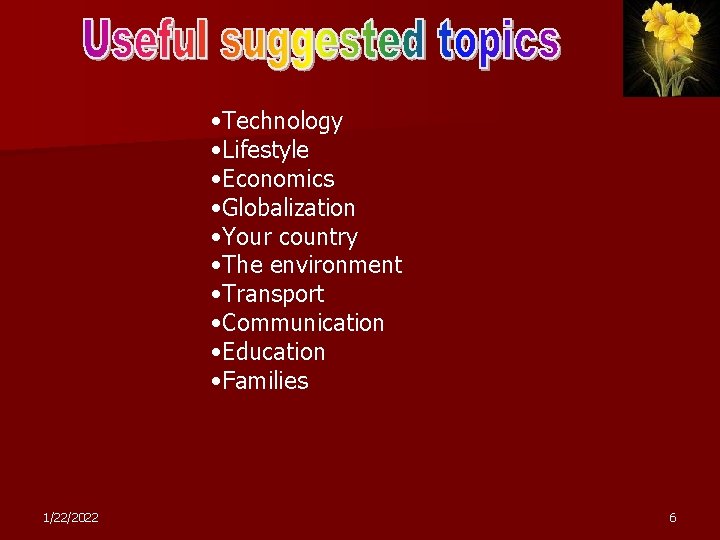 Useful suggested topics

•Technology
•Lifestyle
•Economics
•Globalization
•Your country
•The environment
•Transport
•Communication
•Education
•Families

1/22/2022

6